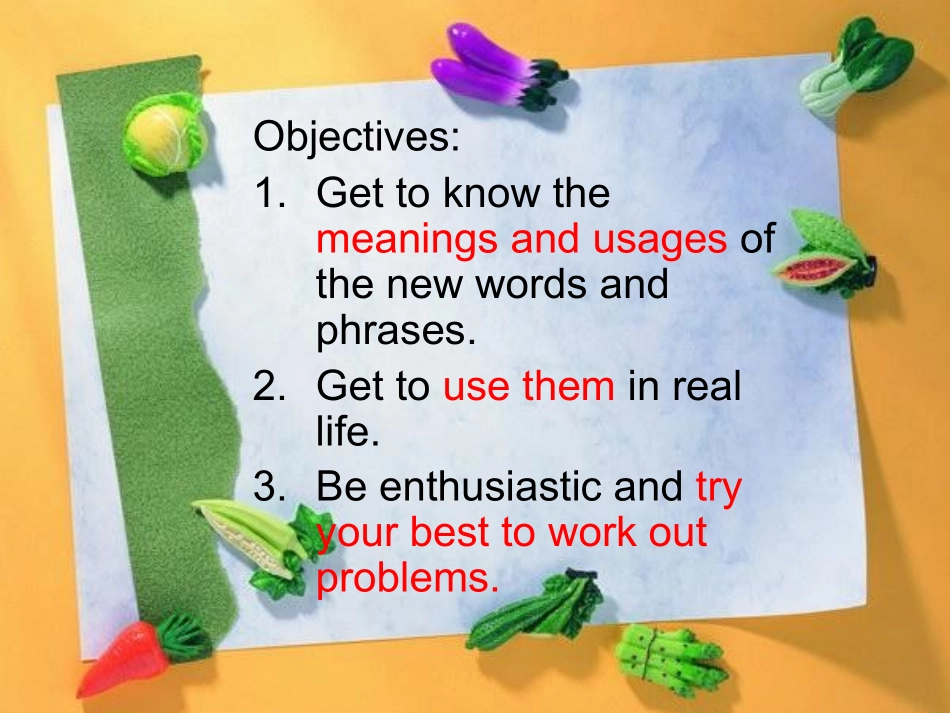 Objectives:

1. Get to know the meanings and usages of the new words and phrases.
2. Get to use them in real life.
3. Be enthusiastic and try your best to work out problems.